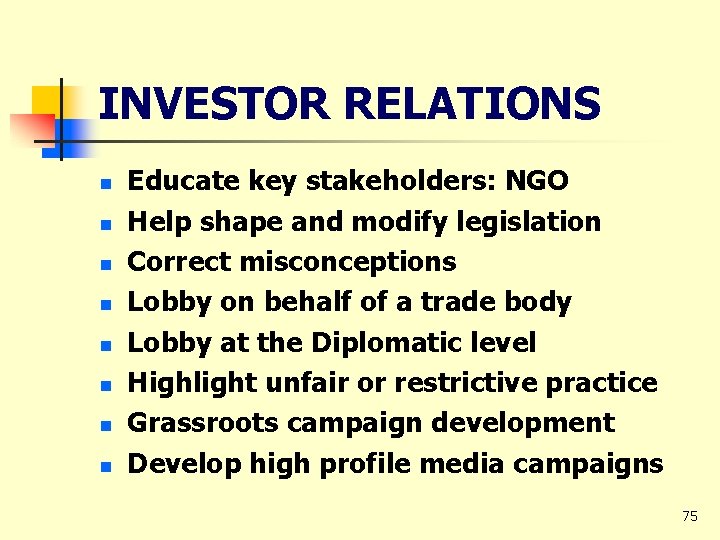 INVESTOR RELATIONS

- Educate key stakeholders: NGO
- Help shape and modify legislation
- Correct misconceptions
- Lobby on behalf of a trade body
- Lobby at the Diplomatic level
- Highlight unfair or restrictive practice
- Grassroots campaign development
- Develop high profile media campaigns

75